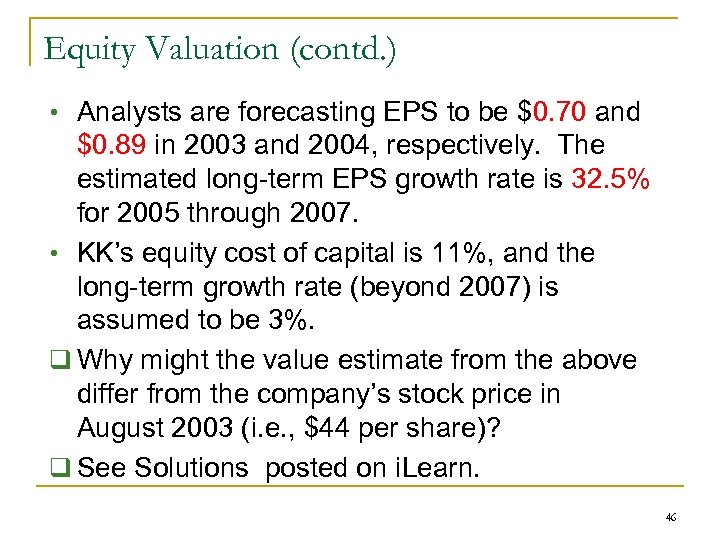 Equity Valuation (contd.)

• Analysts are forecasting EPS to be \$0.70 and \$0.89 in 2003 and 2004, respectively. The estimated long-term EPS growth rate is 32.5% for 2005 through 2007.

• KK's equity cost of capital is 11%, and the long-term growth rate (beyond 2007) is assumed to be 3%.

❑ Why might the value estimate from the above differ from the company's stock price in August 2003 (i.e., \$44 per share)?

❑ See Solutions posted on iLearn.

46